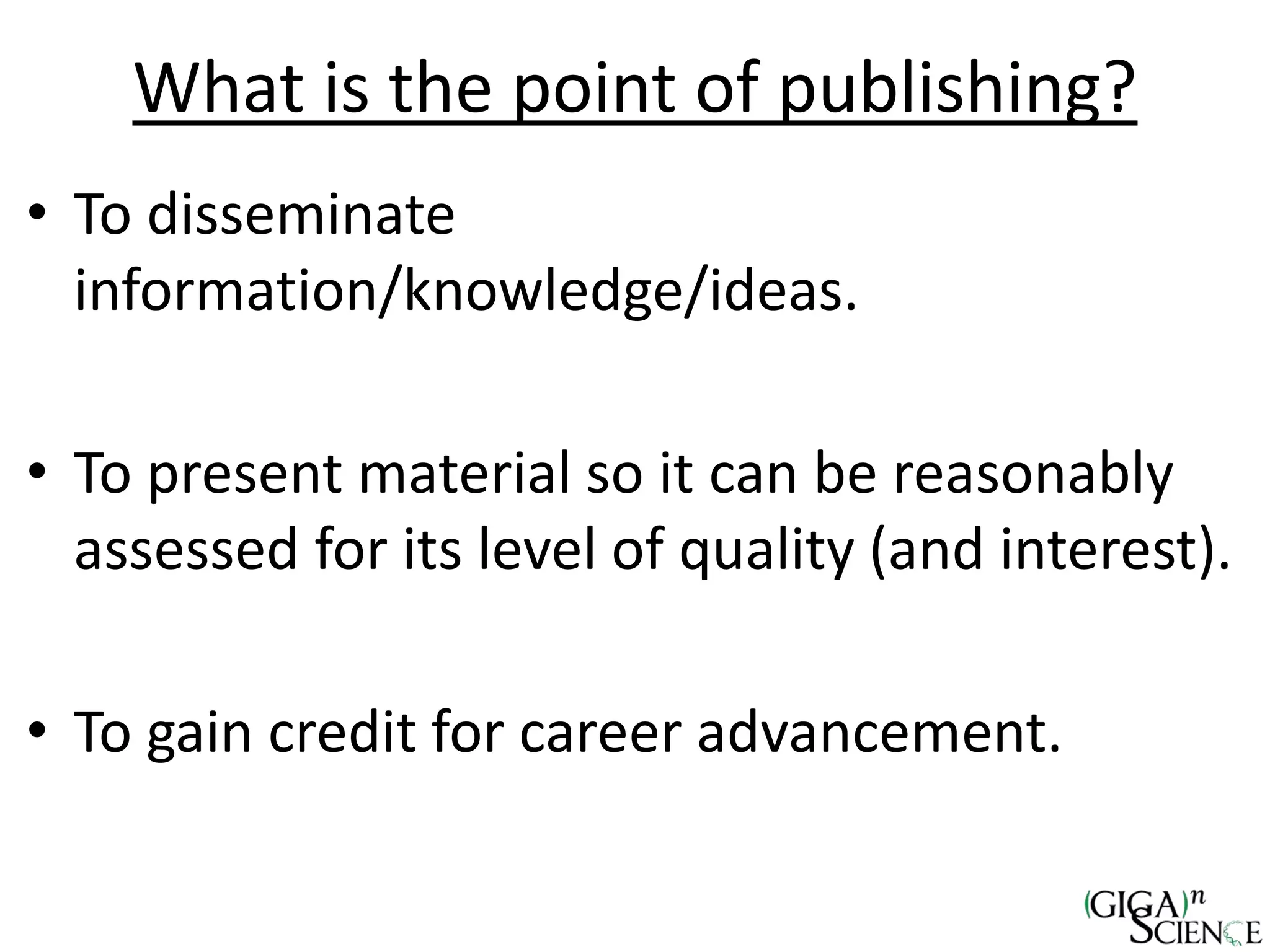 What is the point of publishing?

• To disseminate information/knowledge/ideas.

• To present material so it can be reasonably assessed for its level of quality (and interest).

• To gain credit for career advancement.

$(GIGA)^n$ SCIENCE